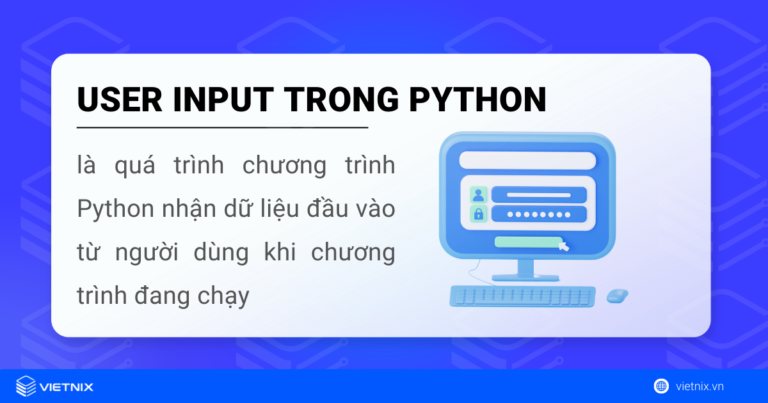 USER INPUT TRONG PYTHON

là quá trình chương trình Python nhận dữ liệu đầu vào từ người dùng khi chương trình đang chạy

VIETNIX

vietnix.vn